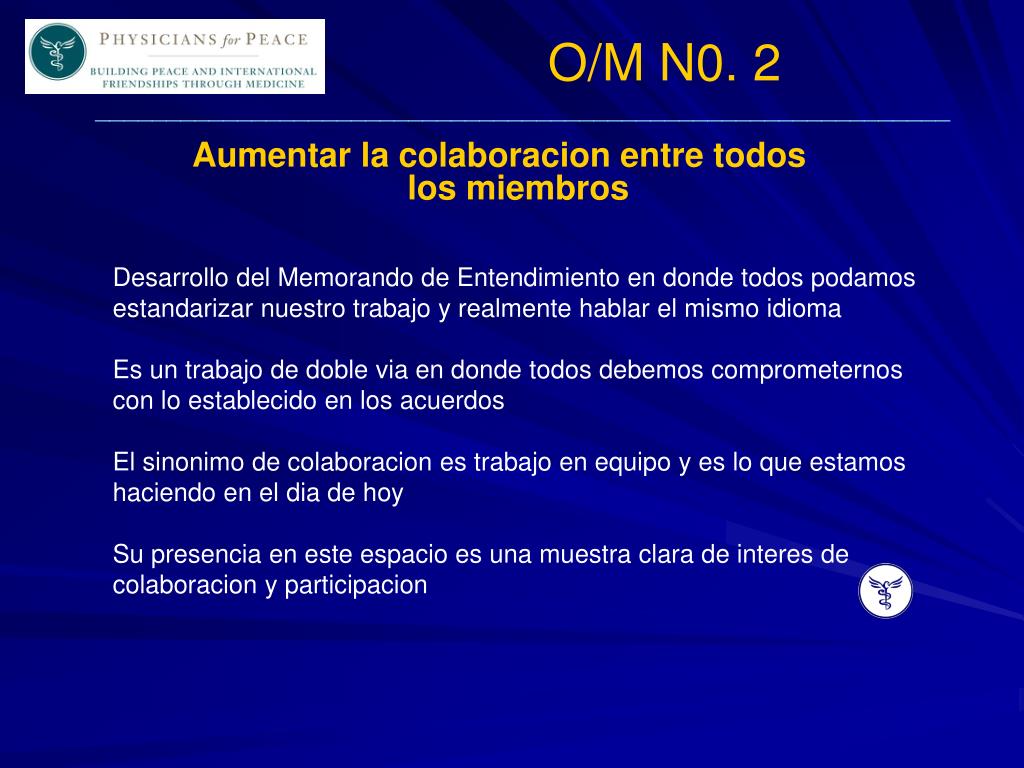 PHYSICIANS for PEACE
BUILDING PEACE AND INTERNATIONAL FRIENDSHIPS THROUGH MEDICINE

O/M N0. 2

Aumentar la colaboracion entre todos los miembros

Desarrollo del Memorando de Entendimiento en donde todos podamos estandarizar nuestro trabajo y realmente hablar el mismo idioma

Es un trabajo de doble via en donde todos debemos comprometernos con lo establecido en los acuerdos

El sinonimo de colaboracion es trabajo en equipo y es lo que estamos haciendo en el dia de hoy

Su presencia en este espacio es una muestra clara de interes de colaboracion y participacion